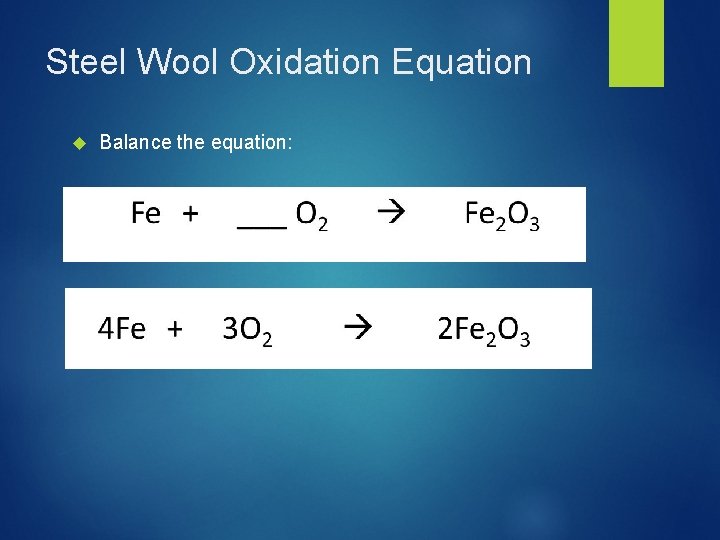 Steel Wool Oxidation Equation

Balance the equation:

$Fe + \_\_\_ O_2 \rightarrow Fe_2O_3$

$4Fe + 3O_2 \rightarrow 2Fe_2O_3$